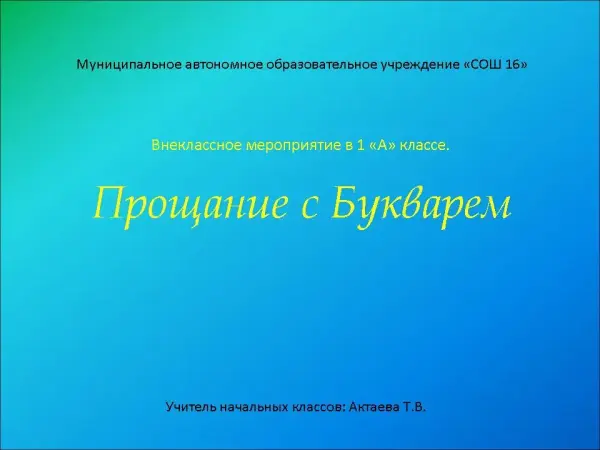 Муниципальное автономное образовательное учреждение «СОШ 16»

Внеклассное мероприятие в 1 «А» классе.

Прощание с Букварем

Учитель начальных классов: Актаева Т.В.